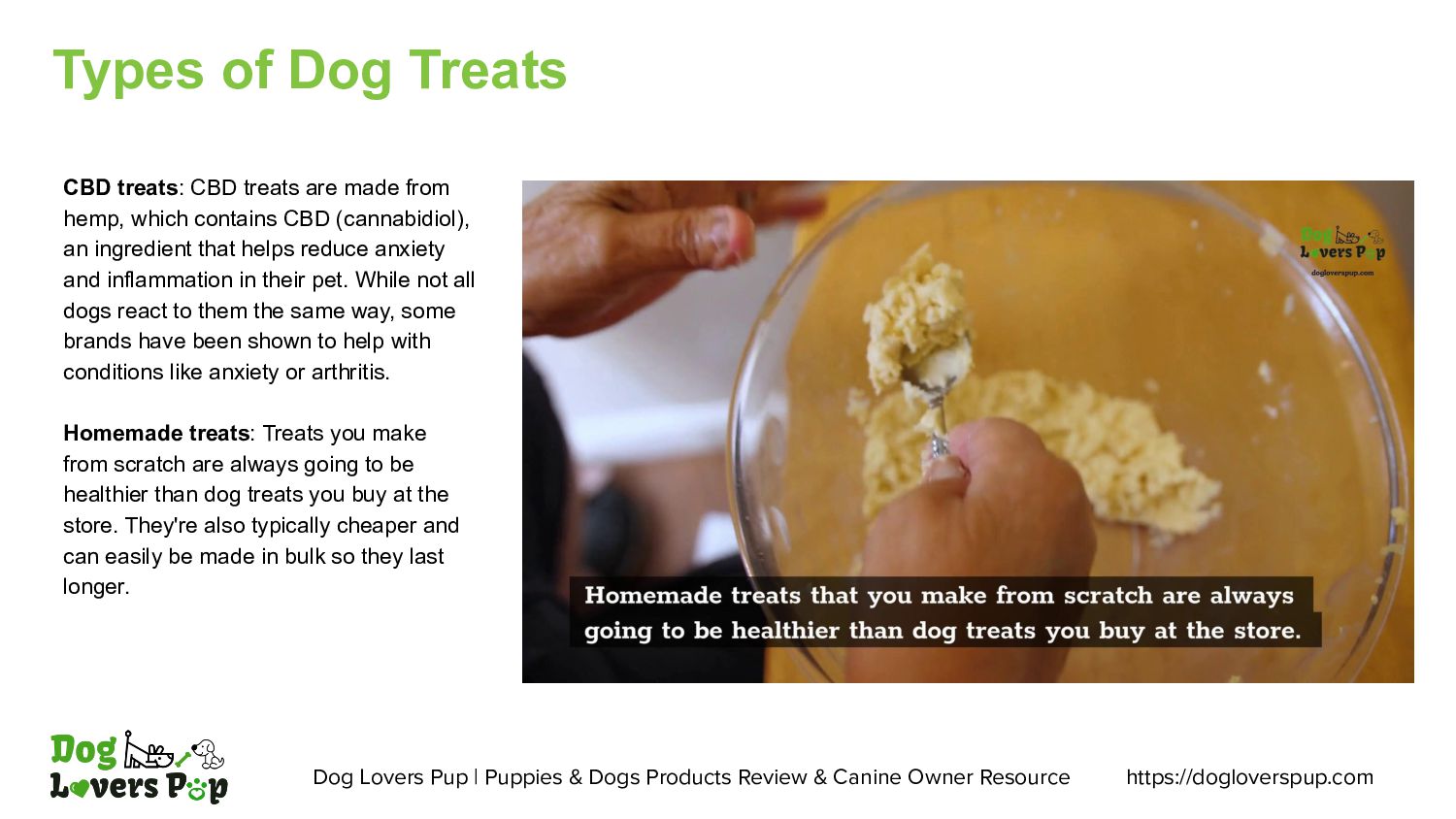 Types of Dog Treats

**CBD treats**: CBD treats are made from hemp, which contains CBD (cannabidiol), an ingredient that helps reduce anxiety and inflammation in their pet. While not all dogs react to them the same way, some brands have been shown to help with conditions like anxiety or arthritis.

**Homemade treats**: Treats you make from scratch are always going to be healthier than dog treats you buy at the store. They're also typically cheaper and can easily be made in bulk so they last longer.

Dog Lovers Pup
dogloverspup.com

Homemade treats that you make from scratch are always going to be healthier than dog treats you buy at the store.

Dog Lovers Pup

Dog Lovers Pup | Puppies & Dogs Products Review & Canine Owner Resource

https://dogloverspup.com